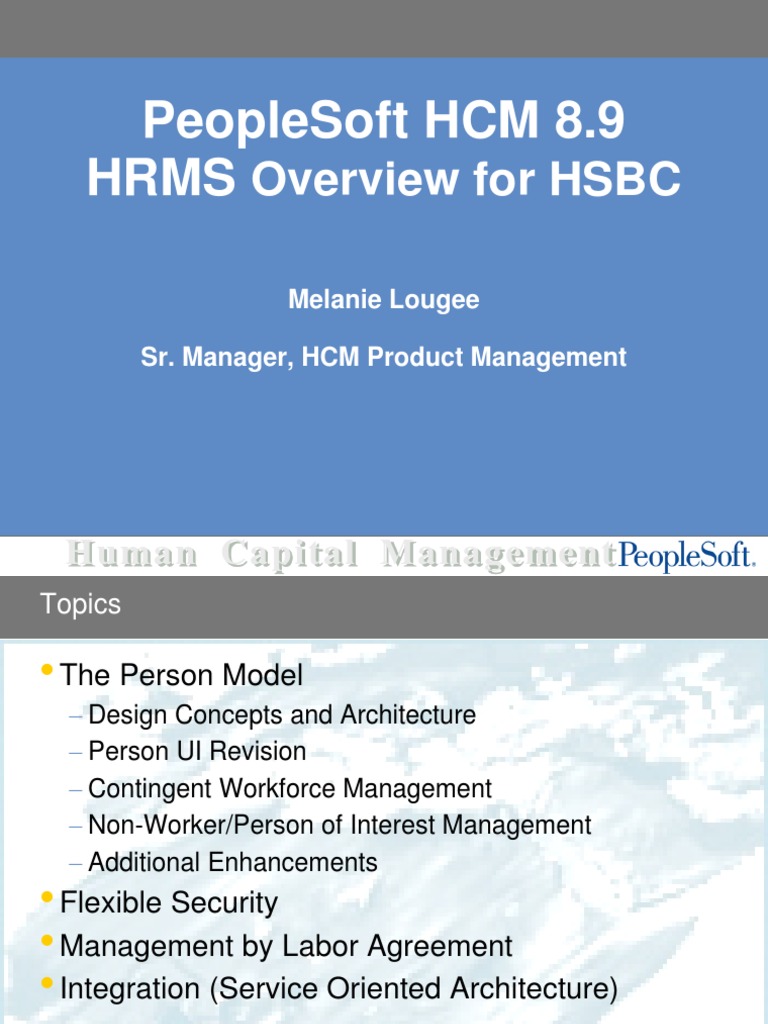 PeopleSoft HCM 8.9
HRMS Overview for HSBC

Melanie Lougee

Sr. Manager, HCM Product Management

Human Capital Management PeopleSoft.

Topics

• The Person Model
– Design Concepts and Architecture
– Person UI Revision
– Contingent Workforce Management
– Non-Worker/Person of Interest Management
– Additional Enhancements
• Flexible Security
• Management by Labor Agreement
• Integration (Service Oriented Architecture)